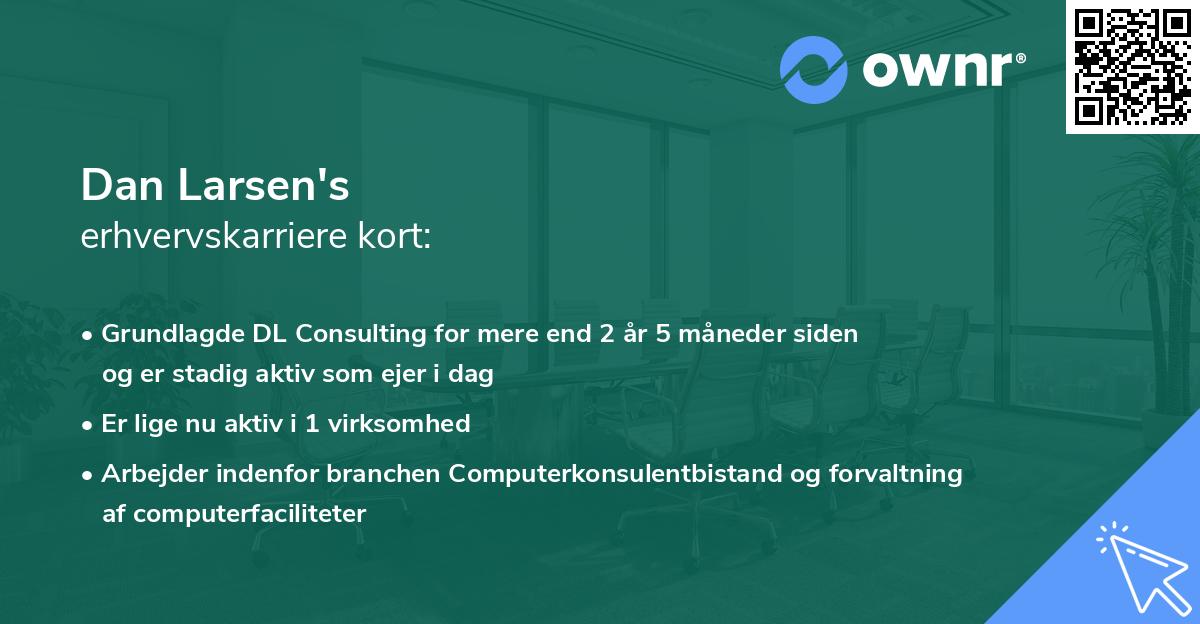 ownr®

Dan Larsen's
erhvervskarriere kort:

• Grundlagde DL Consulting for mere end 2 år 5 måneder siden og er stadig aktiv som ejer i dag
• Er lige nu aktiv i 1 virksomhed
• Arbejder indenfor branchen Computerkonsulentbistand og forvaltning af computerfaciliteter